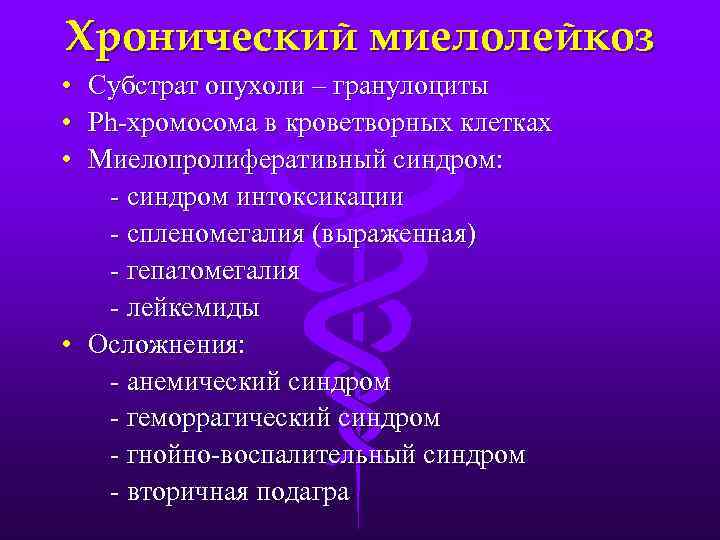 Хронический миелолейкоз

• Субстрат опухоли – гранулоциты
• Ph-хромосома в кроветворных клетках
• Миелопролиферативный синдром:
  - синдром интоксикации
  - спленомегалия (выраженная)
  - гепатомегалия
  - лейкемиды
• Осложнения:
  - анемический синдром
  - геморрагический синдром
  - гнойно-воспалительный синдром
  - вторичная подагра